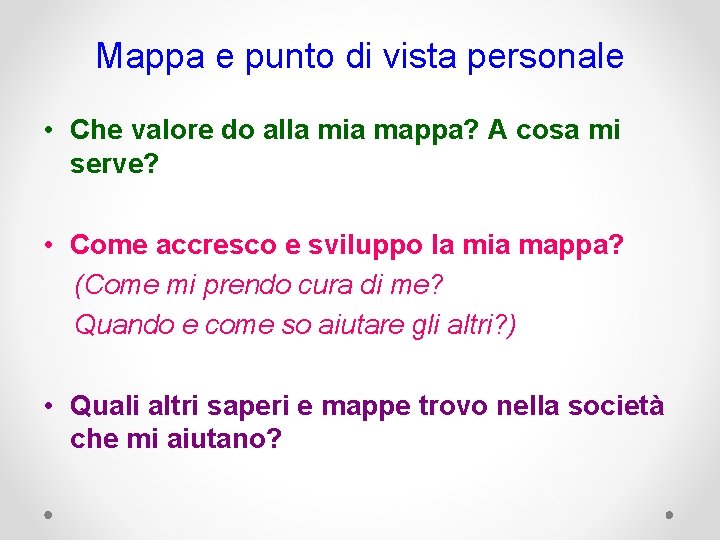 Mappa e punto di vista personale

• Che valore do alla mia mappa? A cosa mi serve?

• Come accresco e sviluppo la mia mappa?
(Come mi prendo cura di me?
Quando e come so aiutare gli altri?)

• Quali altri saperi e mappe trovo nella società che mi aiutano?